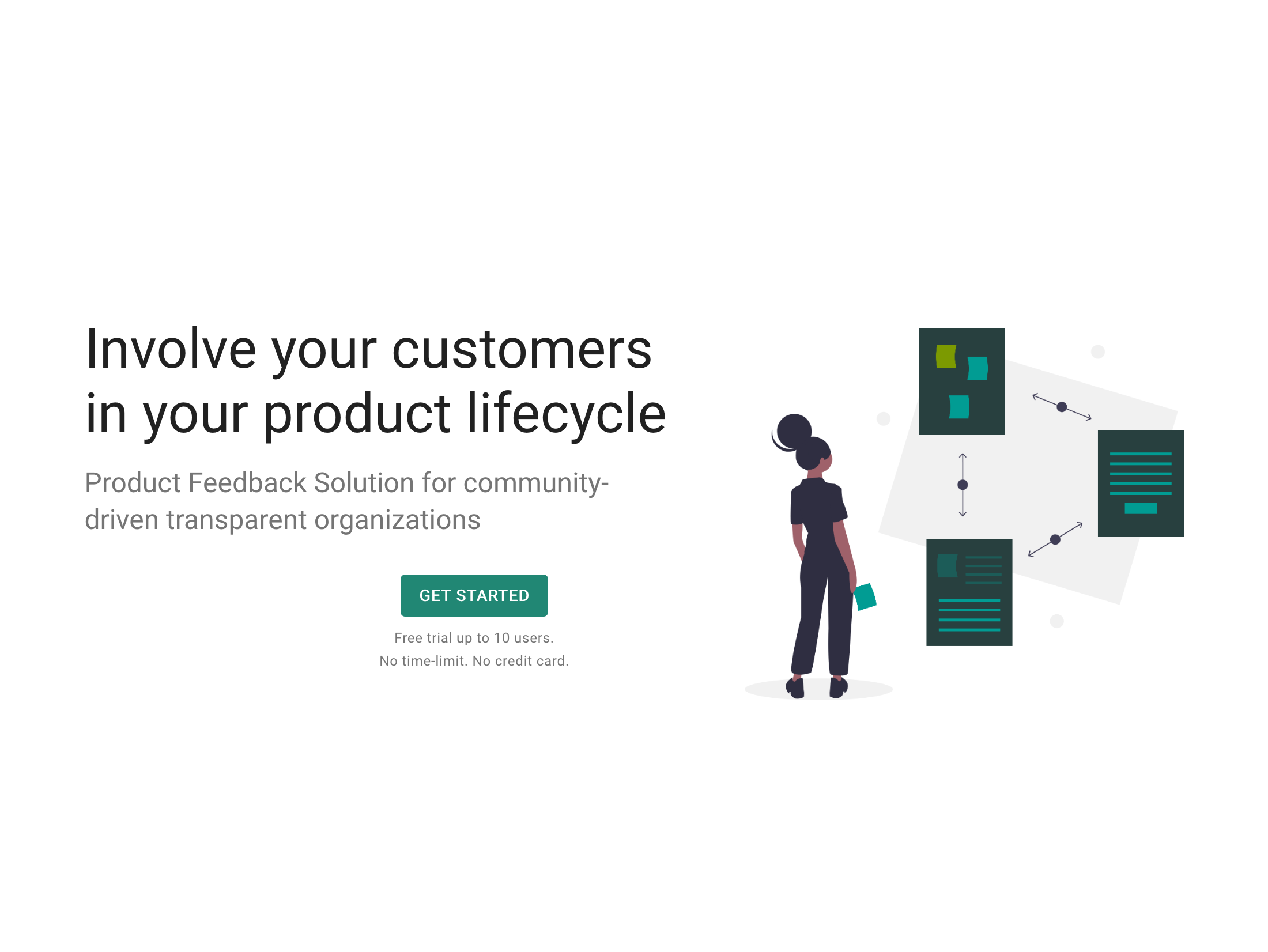 Involve your customers in your product lifecycle

Product Feedback Solution for community-driven transparent organizations

GET STARTED

Free trial up to 10 users.
No time-limit. No credit card.